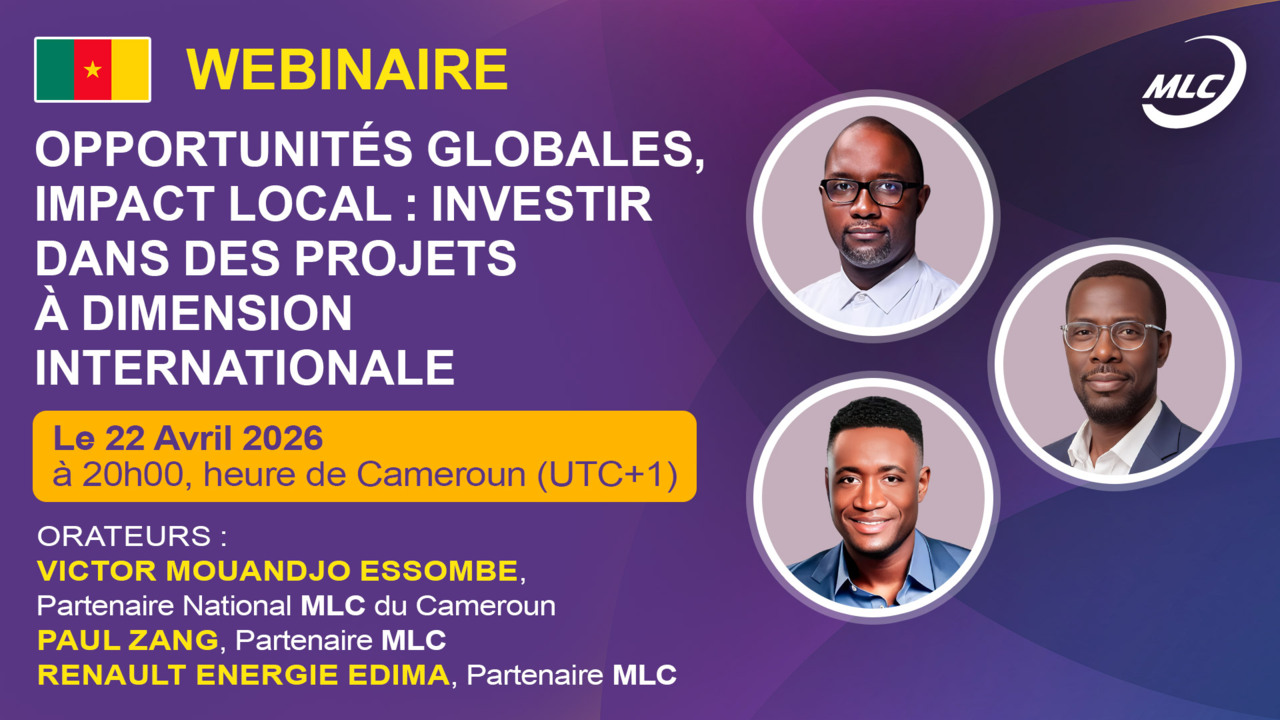 WEBINAIRE

MLC

OPPORTUNITÉS GLOBALES, IMPACT LOCAL : INVESTIR DANS DES PROJETS À DIMENSION INTERNATIONALE

Le 22 Avril 2026
à 20h00, heure de Cameroun (UTC+1)

ORATEURS :
VICTOR MOUANDJO ESSOMBE,
Partenaire National MLC du Cameroun
PAUL ZANG, Partenaire MLC
RENAULT ENERGIE EDIMA, Partenaire MLC